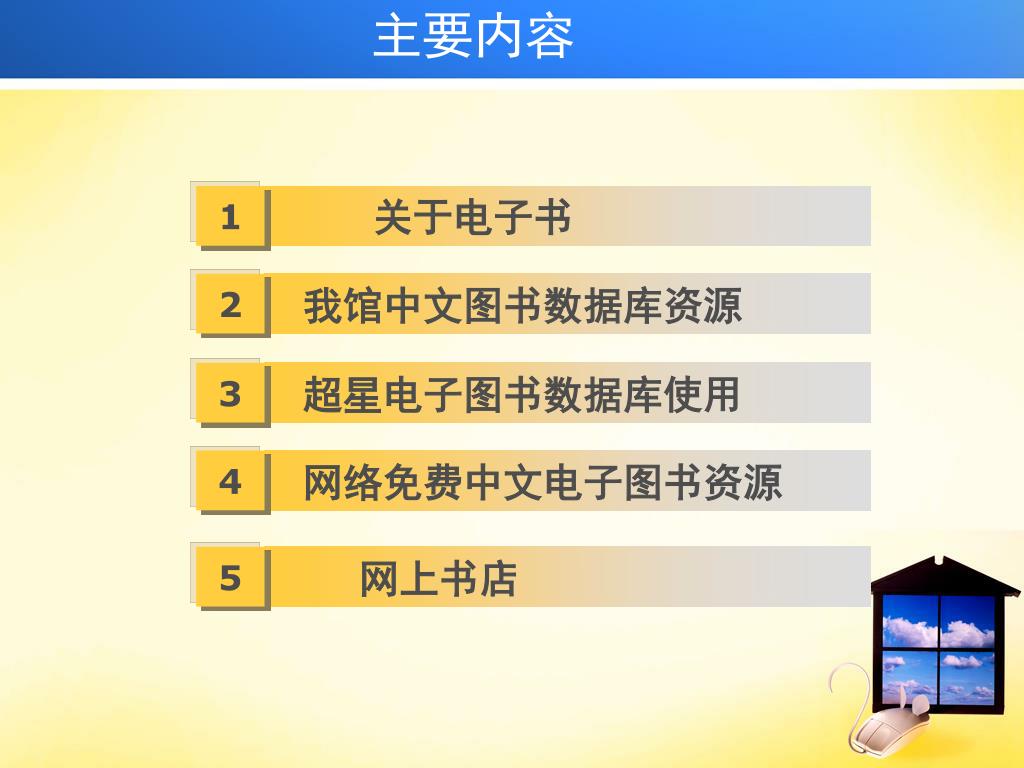 主要内容

1 关于电子书

2 我馆中文图书数据库资源

3 超星电子图书数据库使用

4 网络免费中文电子图书资源

5 网上书店